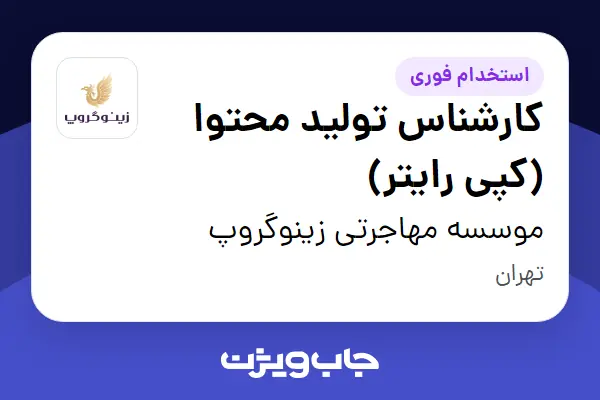 زینوگروپ

استخدام فوری

کارشناس تولید محتوا (کپی رایتر)

موسسه مهاجرتی زینوگروپ

تهران

جاب ویژن